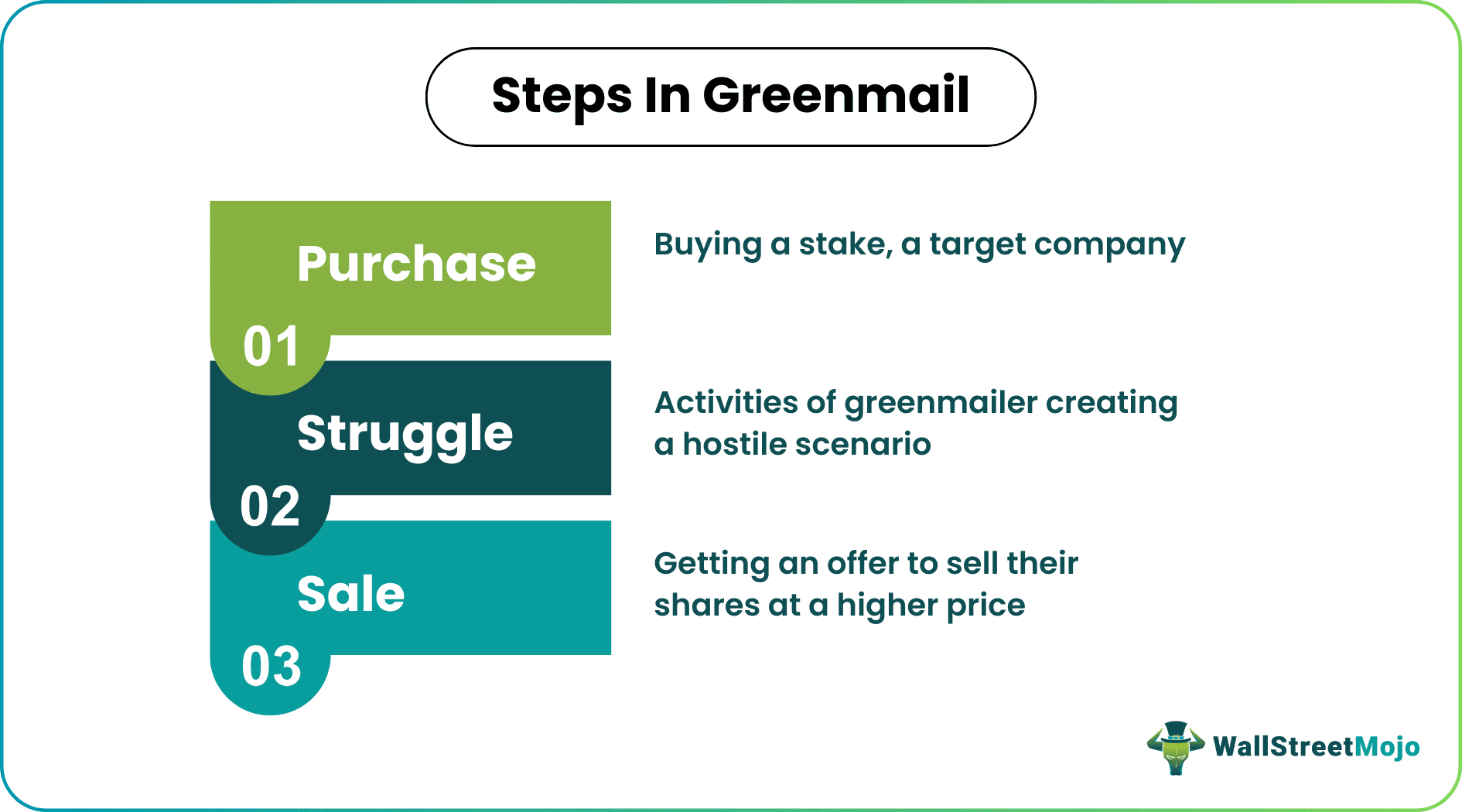 Steps In Greenmail

Purchase
01

Buying a stake, a target company

Struggle
02

Activities of greenmailer creating a hostile scenario

Sale
03

Getting an offer to sell their shares at a higher price

WallStreetMojo